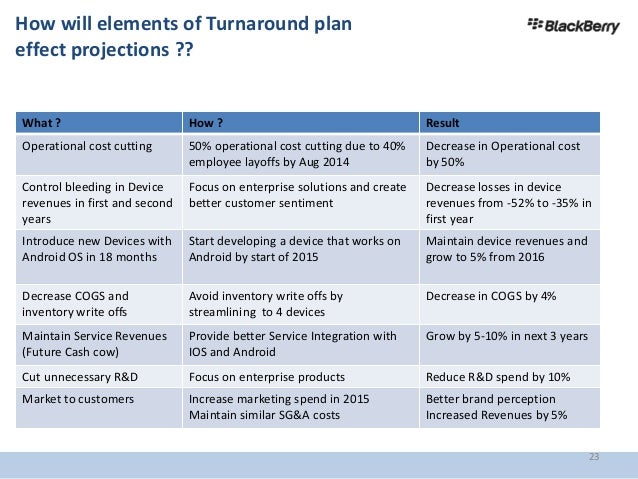 How will elements of Turnaround plan effect projections ??

BlackBerry

| What ? | How ? | Result |
|---|---|---|
| Operational cost cutting | 50% operational cost cutting due to 40% employee layoffs by Aug 2014 | Decrease in Operational cost by 50% |
| Control bleeding in Device revenues in first and second years | Focus on enterprise solutions and create better customer sentiment | Decrease losses in device revenues from -52% to -35% in first year |
| Introduce new Devices with Android OS in 18 months | Start developing a device that works on Android by start of 2015 | Maintain device revenues and grow to 5% from 2016 |
| Decrease COGS and inventory write offs | Avoid inventory write offs by streamlining to 4 devices | Decrease in COGS by 4% |
| Maintain Service Revenues (Future Cash cow) | Provide better Service Integration with IOS and Android | Grow by 5-10% in next 3 years |
| Cut unnecessary R&D | Focus on enterprise products | Reduce R&D spend by 10% |
| Market to customers | Increase marketing spend in 2015 Maintain similar SG&A costs | Better brand perception Increased Revenues by 5% |

23